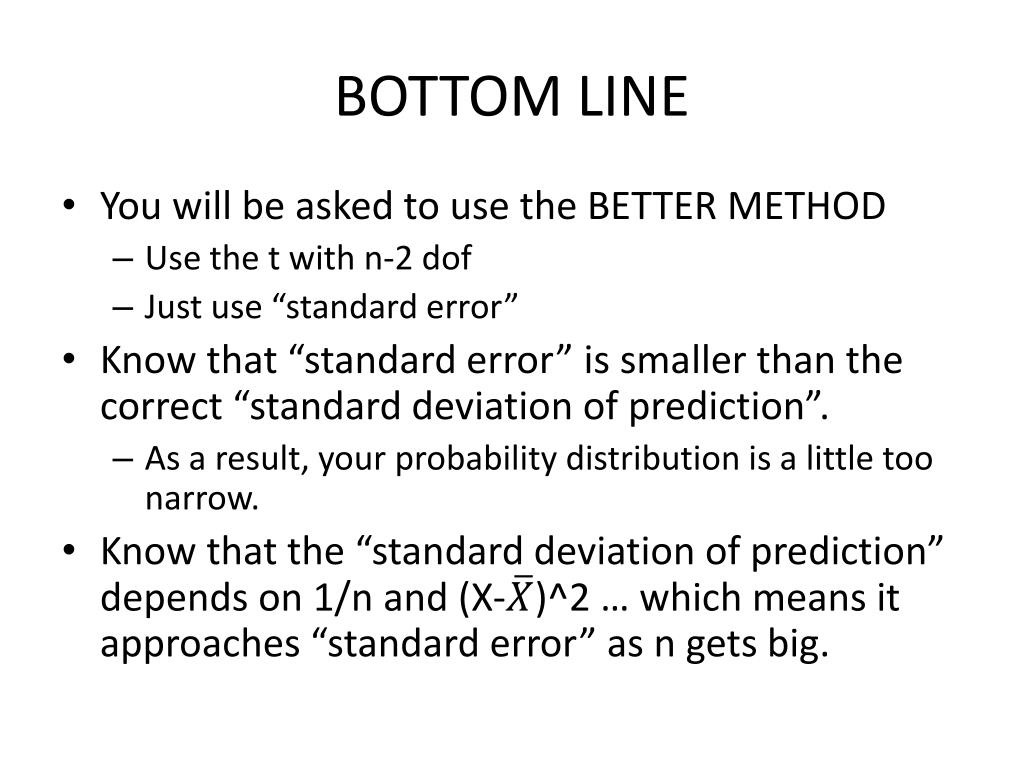 BOTTOM LINE

• You will be asked to use the BETTER METHOD
  – Use the t with n-2 dof
  – Just use “standard error”
• Know that “standard error” is smaller than the correct “standard deviation of prediction”.
  – As a result, your probability distribution is a little too narrow.
• Know that the “standard deviation of prediction” depends on 1/n and (X-$\bar{X}$)^2 … which means it approaches “standard error” as n gets big.